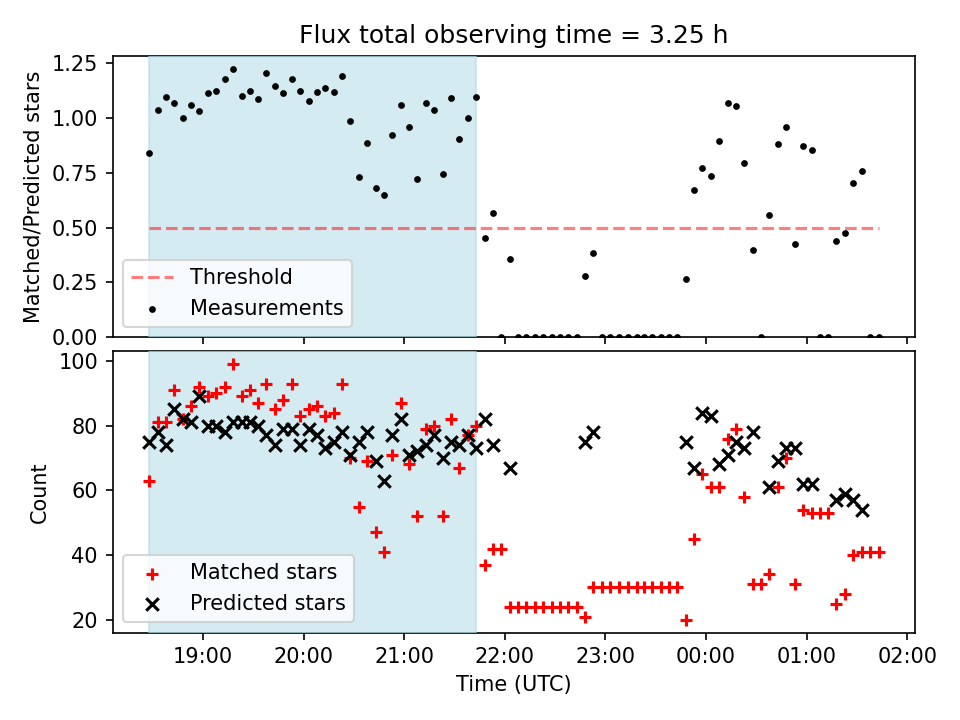 Flux total observing time = 3.25 h

Matched/Predicted stars

1.25
1.00
0.75
0.50
0.25
0.00

Threshold
Measurements

Count

100
80
60
40
20

Matched stars
Predicted stars

19:00
20:00
21:00
22:00
23:00
00:00
01:00
02:00

Time (UTC)